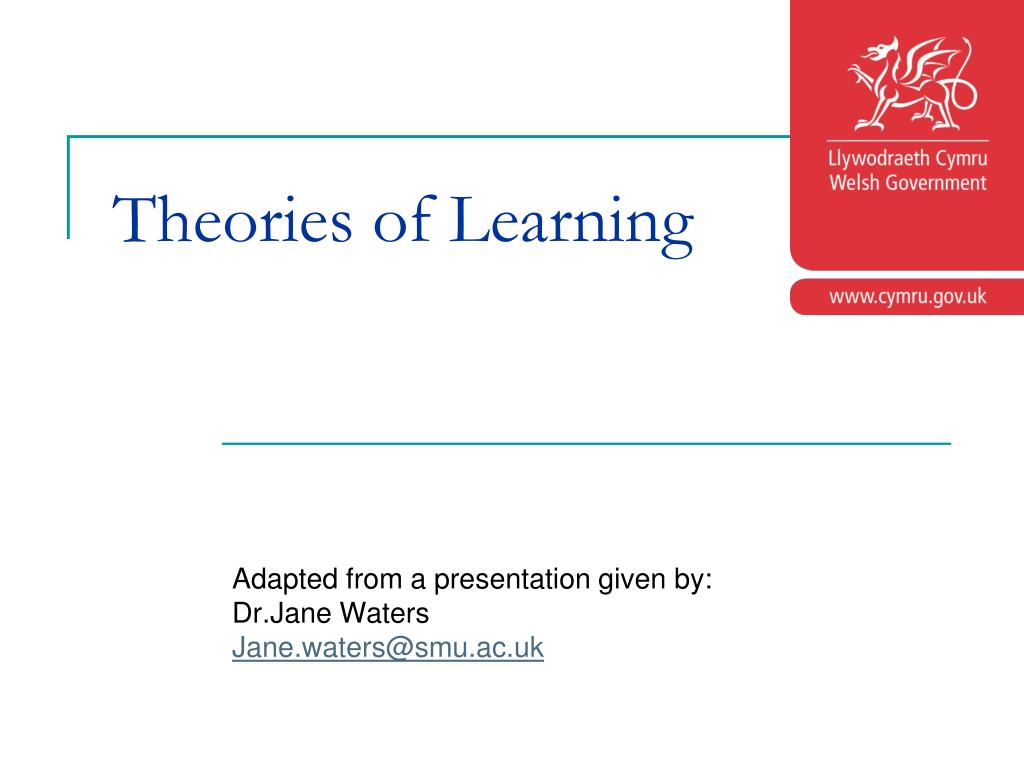 Llywodraeth Cymru
Welsh Government

www.cymru.gov.uk

Theories of Learning

Adapted from a presentation given by:
Dr.Jane Waters
Jane.waters@smu.ac.uk